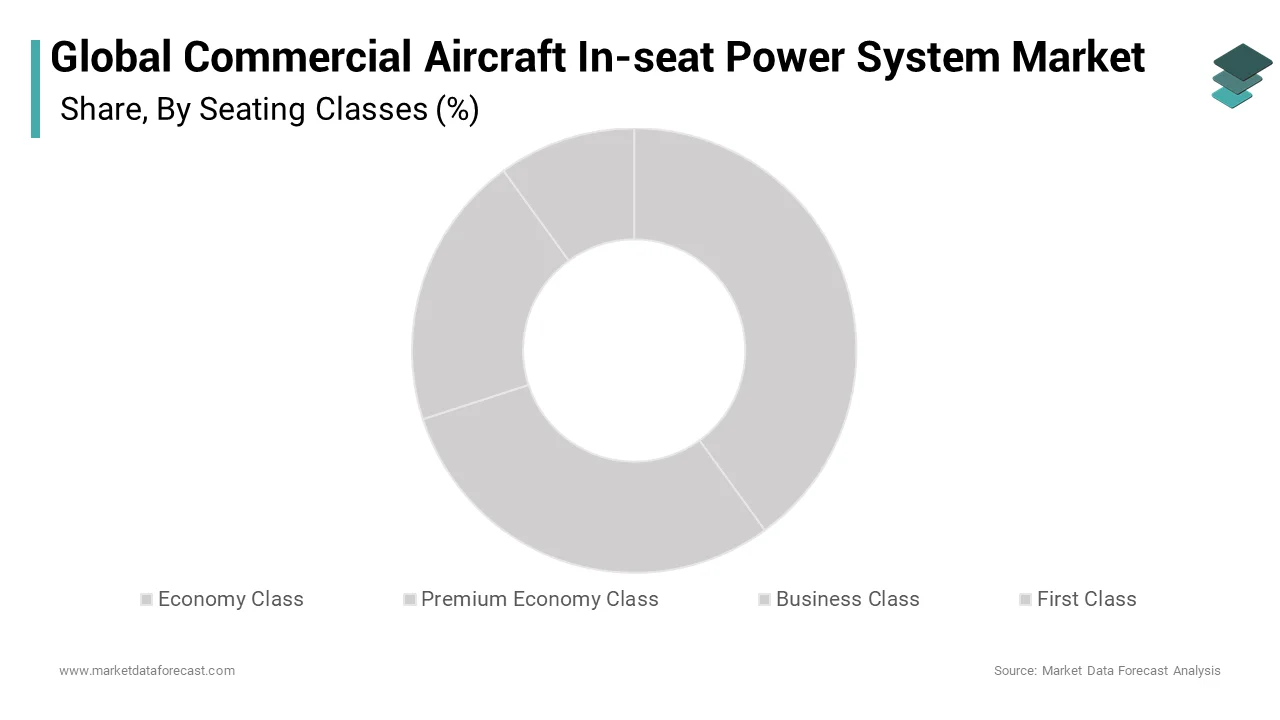 Global Commercial Aircraft In-seat Power System Market
Share, By Seating Classes (%)

Economy Class
Premium Economy Class
Business Class
First Class

www.marketdataforecast.com
Source: Market Data Forecast Analysis